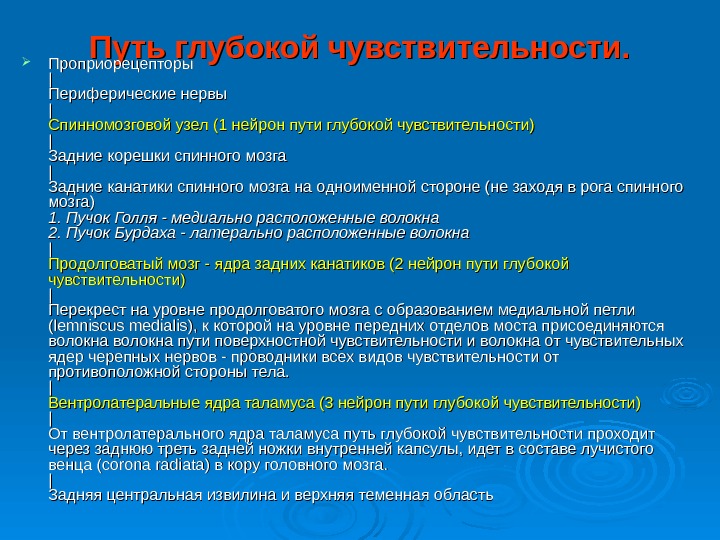 Путь глубокой чувствительности.

Проприорецепторы
|
Периферические нервы
|
Спинномозговой узел (1 нейрон пути глубокой чувствительности)
|
Задние корешки спинного мозга
|
Задние канатики спинного мозга на одноименной стороне (не заходя в рога спинного мозга)
1. Пучок Голля - медиально расположенные волокна
2. Пучок Бурдаха - латерально расположенные волокна
|
Продолговатый мозг - ядра задних канатиков (2 нейрон пути глубокой чувствительности)
|
Перекрест на уровне продолговатого мозга с образованием медиальной петли (lemniscus medialis), к которой на уровне передних отделов моста присоединяются волокна волокна пути поверхностной чувствительности и волокна от чувствительных ядер черепных нервов - проводники всех видов чувствительности от противоположной стороны тела.
|
Вентролатеральные ядра таламуса (3 нейрон пути глубокой чувствительности)
|
От вентролатерального ядра таламуса путь глубокой чувствительности проходит через заднюю треть задней ножки внутренней капсулы, идет в составе лучистого венца (corona radiata) в кору головного мозга.
|
Задняя центральная извилина и верхняя теменная область